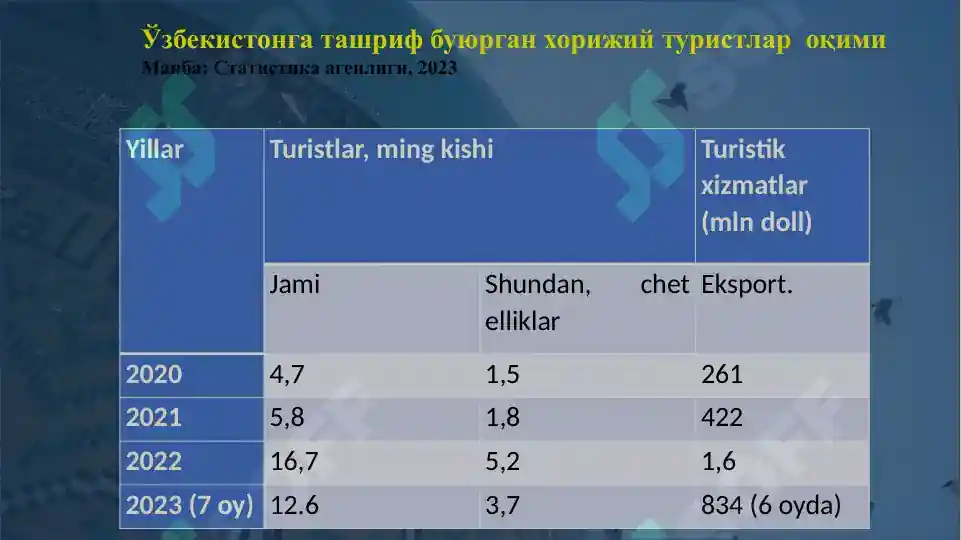 Ўзбекистонга ташриф буюрган хорижий туристлар оқими
Манба: Статистика агенлиги, 2023

| Yillar | Turistlar, ming kishi | | Turistik xizmatlar (mln doll) |
|---|---|---|---|
| | Jami | Shundan, chet elliklar | Eksport. |
| 2020 | 4,7 | 1,5 | 261 |
| 2021 | 5,8 | 1,8 | 422 |
| 2022 | 16,7 | 5,2 | 1,6 |
| 2023 (7 oy) | 12.6 | 3,7 | 834 (6 oyda) |